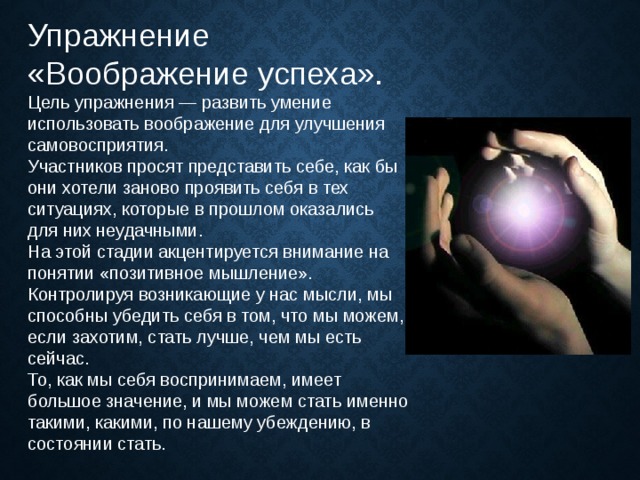 Упражнение «Воображение успеха».

Цель упражнения — развить умение использовать воображение для улучшения самовосприятия.
Участников просят представить себе, как бы они хотели заново проявить себя в тех ситуациях, которые в прошлом оказались для них неудачными.
На этой стадии акцентируется внимание на понятии «позитивное мышление».
Контролируя возникающие у нас мысли, мы способны убедить себя в том, что мы можем, если захотим, стать лучше, чем мы есть сейчас.
То, как мы себя воспринимаем, имеет большое значение, и мы можем стать именно такими, какими, по нашему убеждению, в состоянии стать.